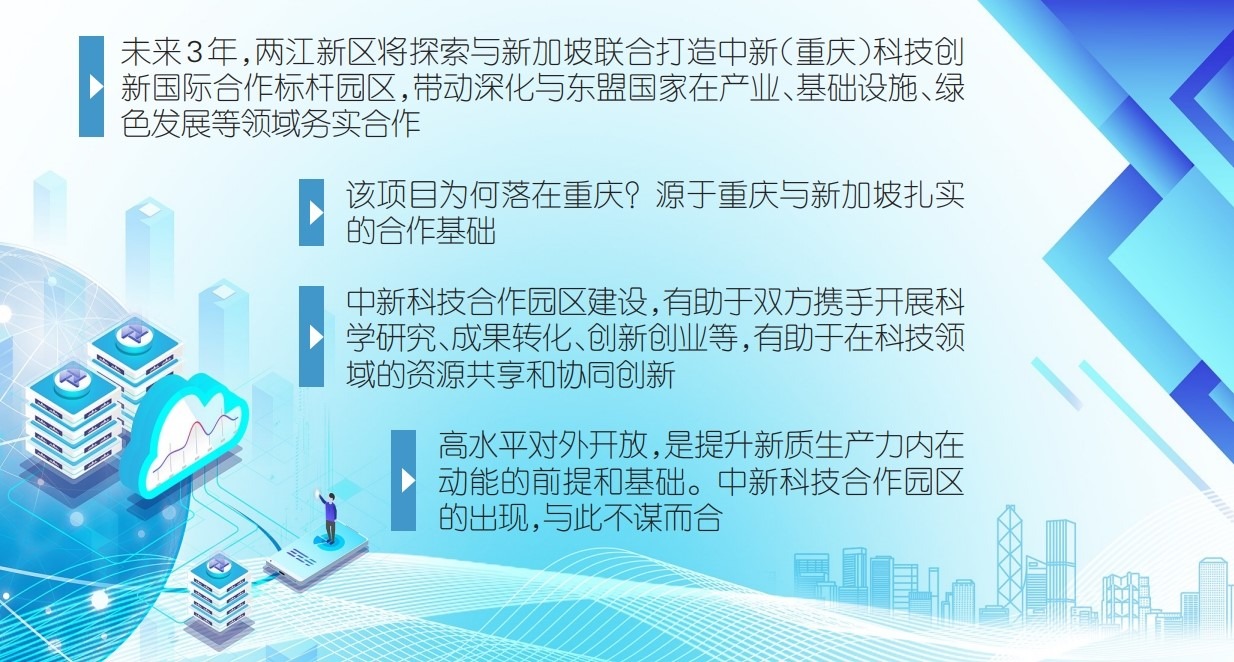 未来3年，两江新区将探索与新加坡联合打造中新（重庆）科技创新国际合作标杆园区，带动深化与东盟国家在产业、基础设施、绿色发展等领域务实合作

该项目为何落在重庆？源于重庆与新加坡扎实的合作基础

中新科技合作园区建设，有助于双方携手开展科学研究、成果转化、创新创业等，有助于在科技领域的资源共享和协同创新

高水平对外开放，是提升新质生产力内在动能的前提和基础。中新科技合作园区的出现，与此不谋而合